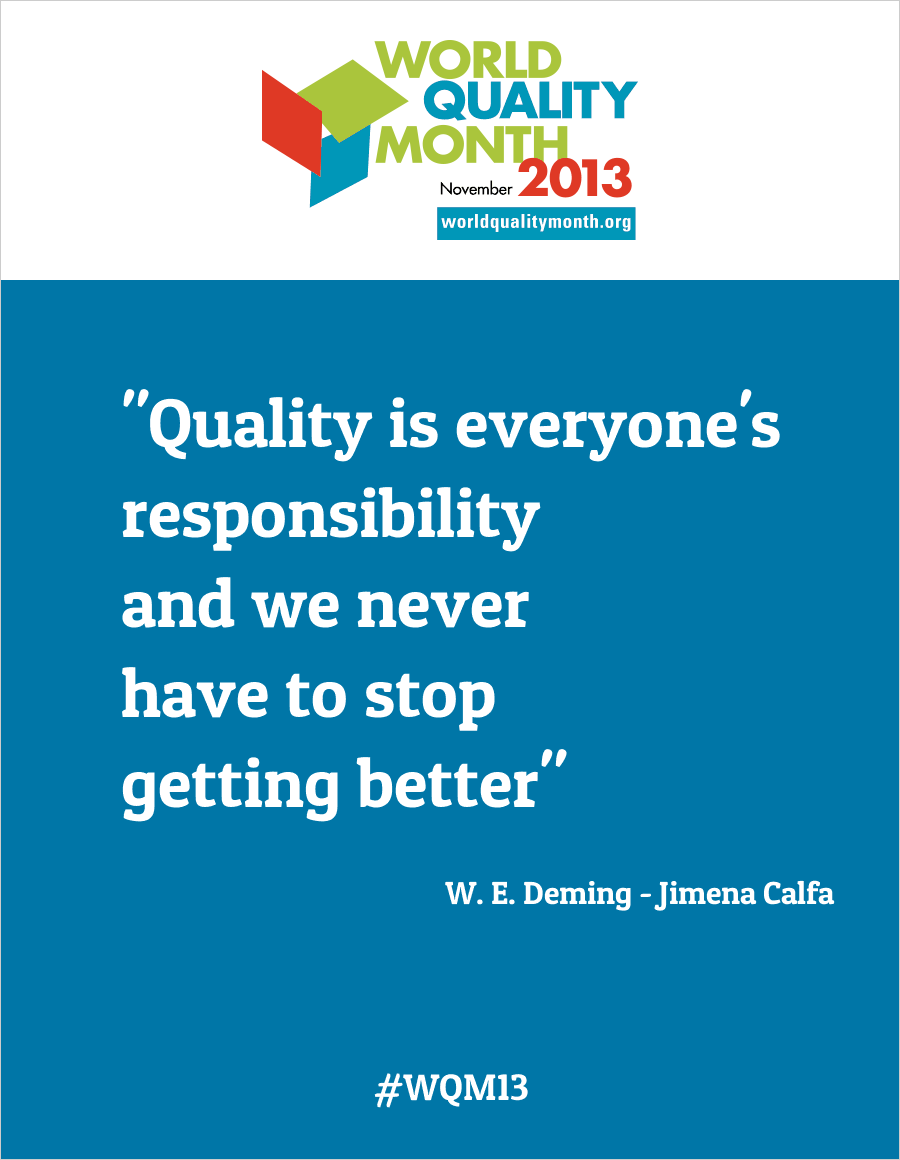 WORLD QUALITY MONTH
November 2013
worldqualitymonth.org

"Quality is everyone's responsibility and we never have to stop getting better"

W. E. Deming - Jimena Calfa

#WQM13